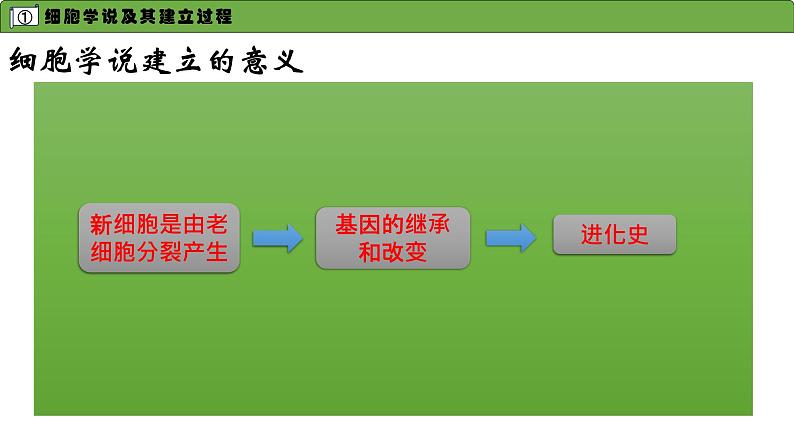 ① 细胞学说及其建立过程

细胞学说建立的意义

新细胞是由老细胞分裂产生

基因的继承和改变

进化史